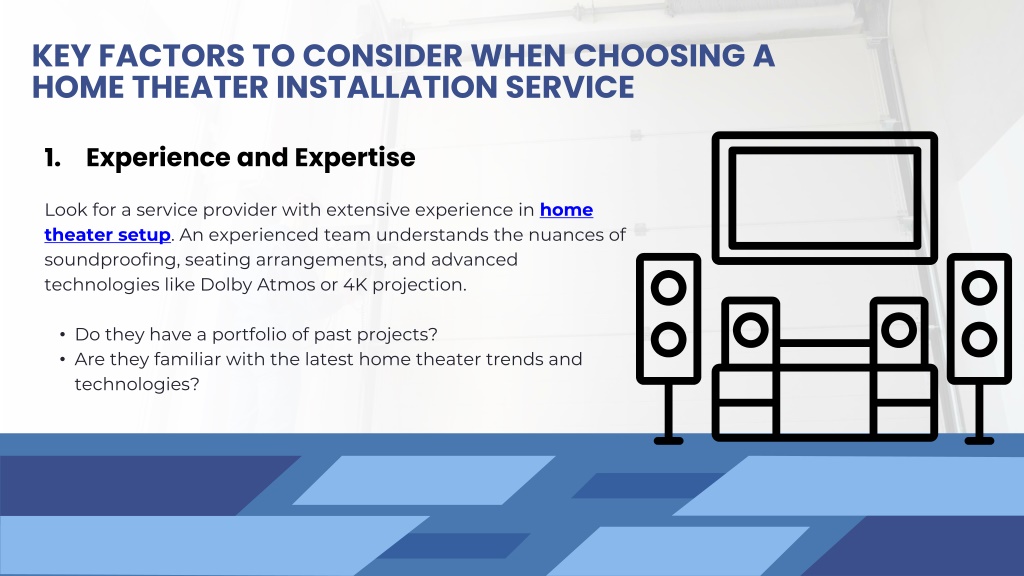 KEY FACTORS TO CONSIDER WHEN CHOOSING A HOME THEATER INSTALLATION SERVICE

1. Experience and Expertise

Look for a service provider with extensive experience in home theater setup. An experienced team understands the nuances of soundproofing, seating arrangements, and advanced technologies like Dolby Atmos or 4K projection.

• Do they have a portfolio of past projects?
• Are they familiar with the latest home theater trends and technologies?